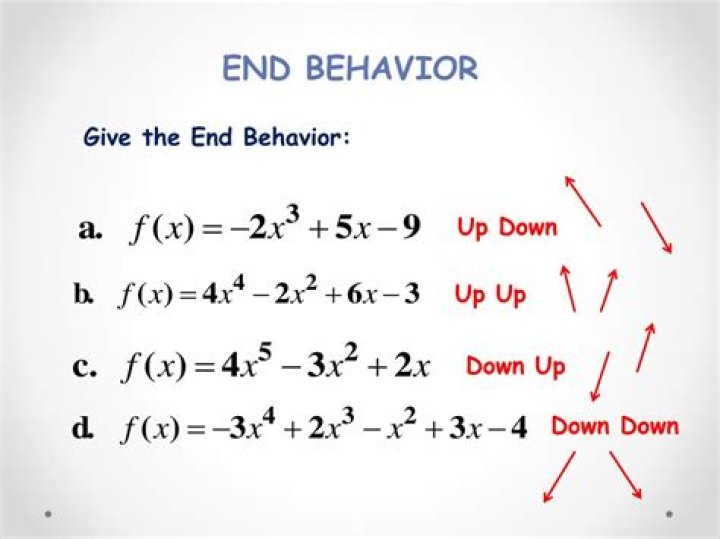 END BEHAVIOR

Give the End Behavior:

a. $f(x) = -2x^3 + 5x - 9$ Up Down

b. $f(x) = 4x^4 - 2x^2 + 6x - 3$ Up Up

c. $f(x) = 4x^5 - 3x^2 + 2x$ Down Up

d. $f(x) = -3x^4 + 2x^3 - x^2 + 3x - 4$ Down Down